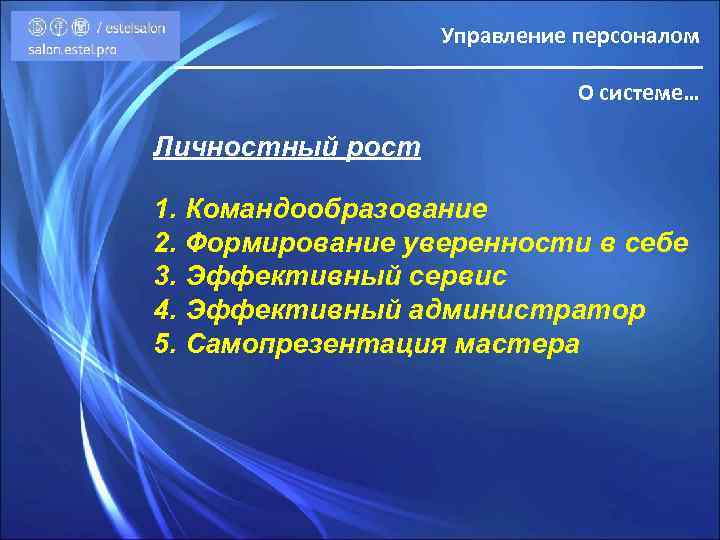 / estelsalon
salon.estel.pro

Управление персоналом

О системе…

Личностный рост

1. Командообразование
2. Формирование уверенности в себе
3. Эффективный сервис
4. Эффективный администратор
5. Самопрезентация мастера